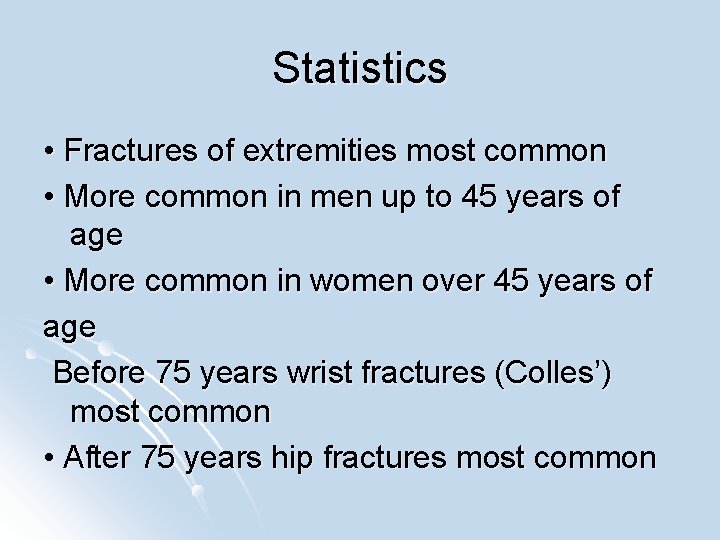 Statistics

• Fractures of extremities most common

• More common in men up to 45 years of age

• More common in women over 45 years of age

Before 75 years wrist fractures (Colles') most common

• After 75 years hip fractures most common